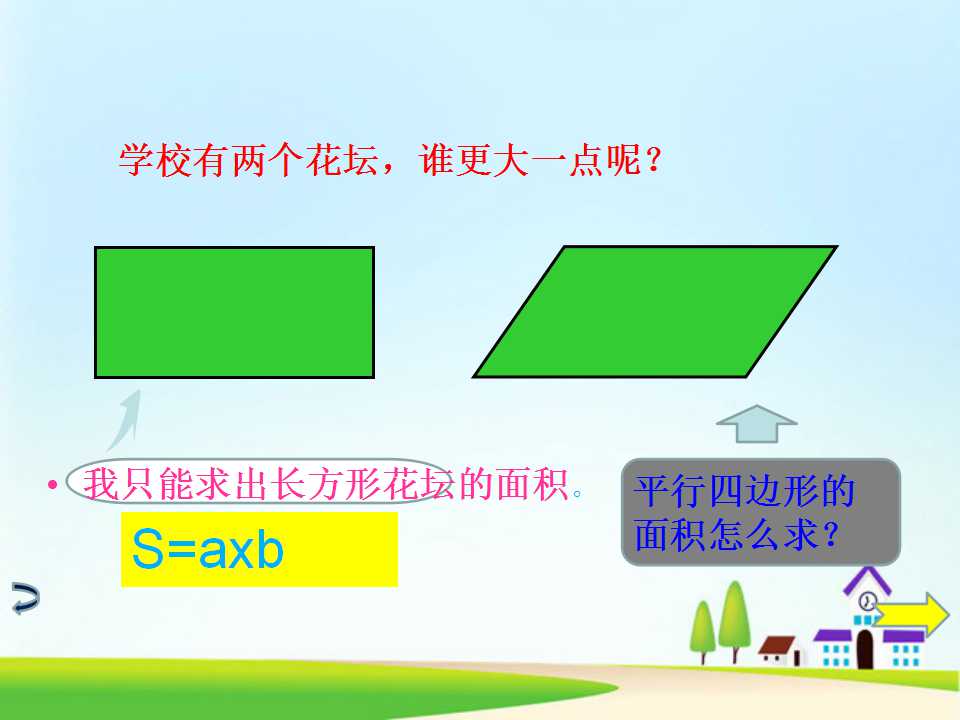 学校有两个花坛，谁更大一点呢？

• 我只能求出长方形花坛的面积。

S=axb

平行四边形的面积怎么求？